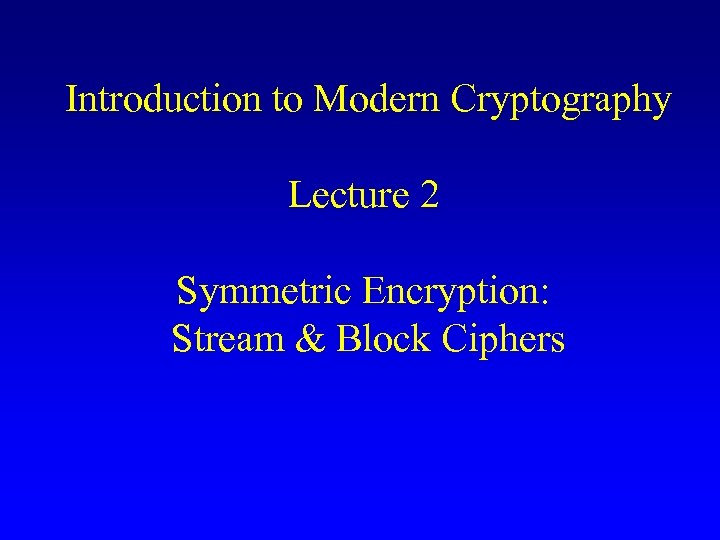 Introduction to Modern Cryptography

Lecture 2

Symmetric Encryption:
Stream & Block Ciphers